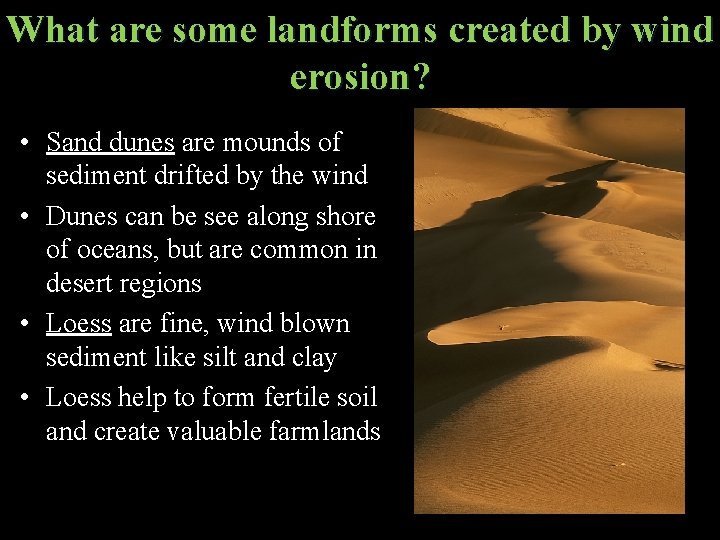 What are some landforms created by wind erosion?

• Sand dunes are mounds of sediment drifted by the wind
• Dunes can be see along shore of oceans, but are common in desert regions
• Loess are fine, wind blown sediment like silt and clay
• Loess help to form fertile soil and create valuable farmlands